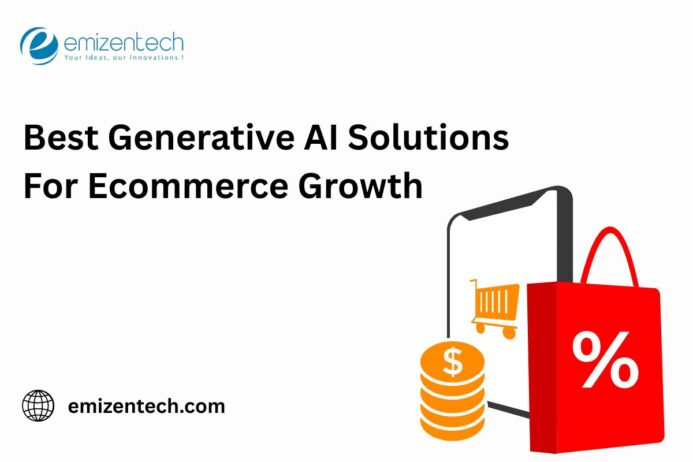 emizentech
Your Ideas, our Innovations !

Best Generative AI Solutions For Ecommerce Growth

$

%

emizentech.com